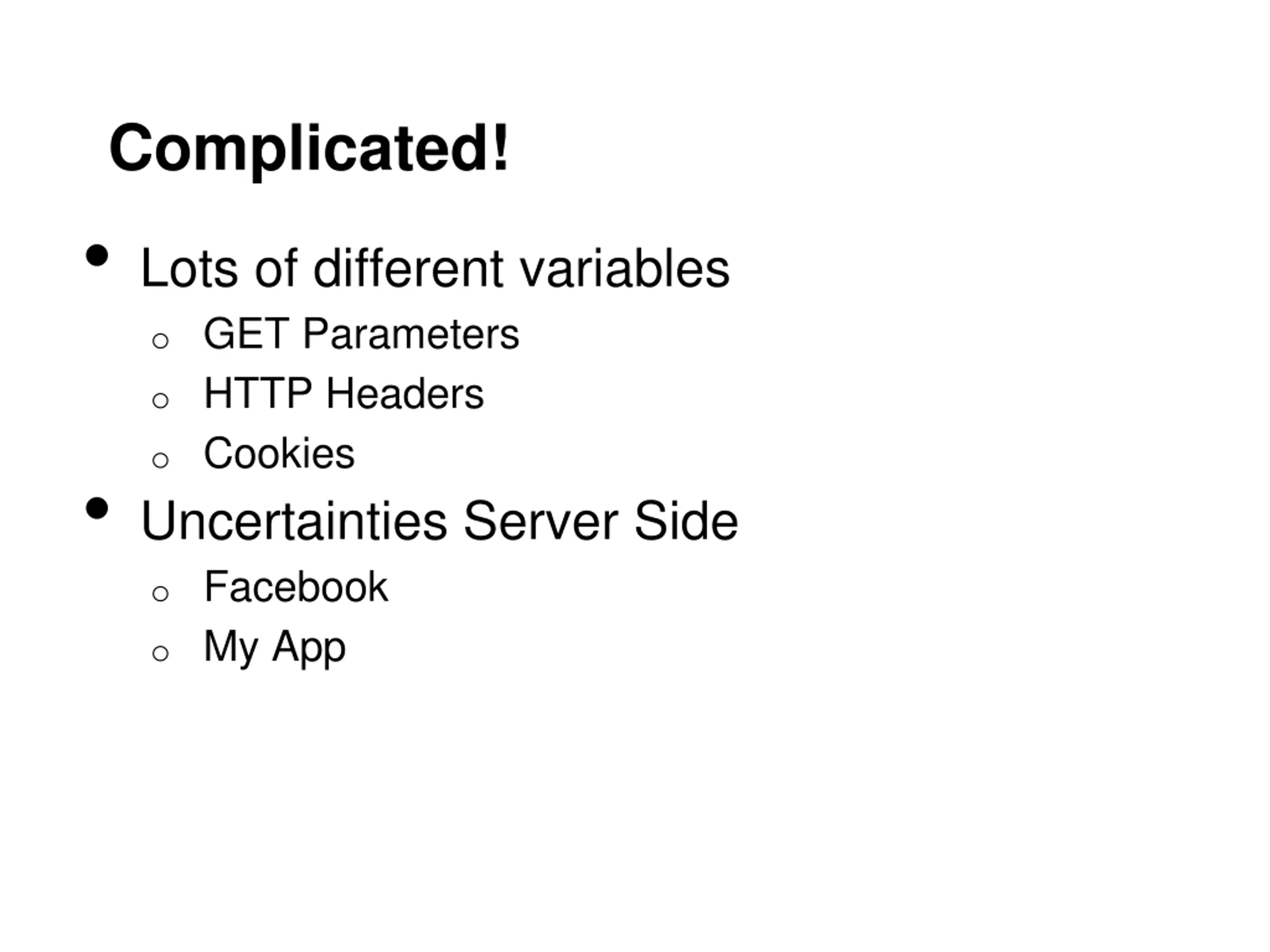 Complicated!

- Lots of different variables
  - GET Parameters
  - HTTP Headers
  - Cookies
- Uncertainties Server Side
  - Facebook
  - My App